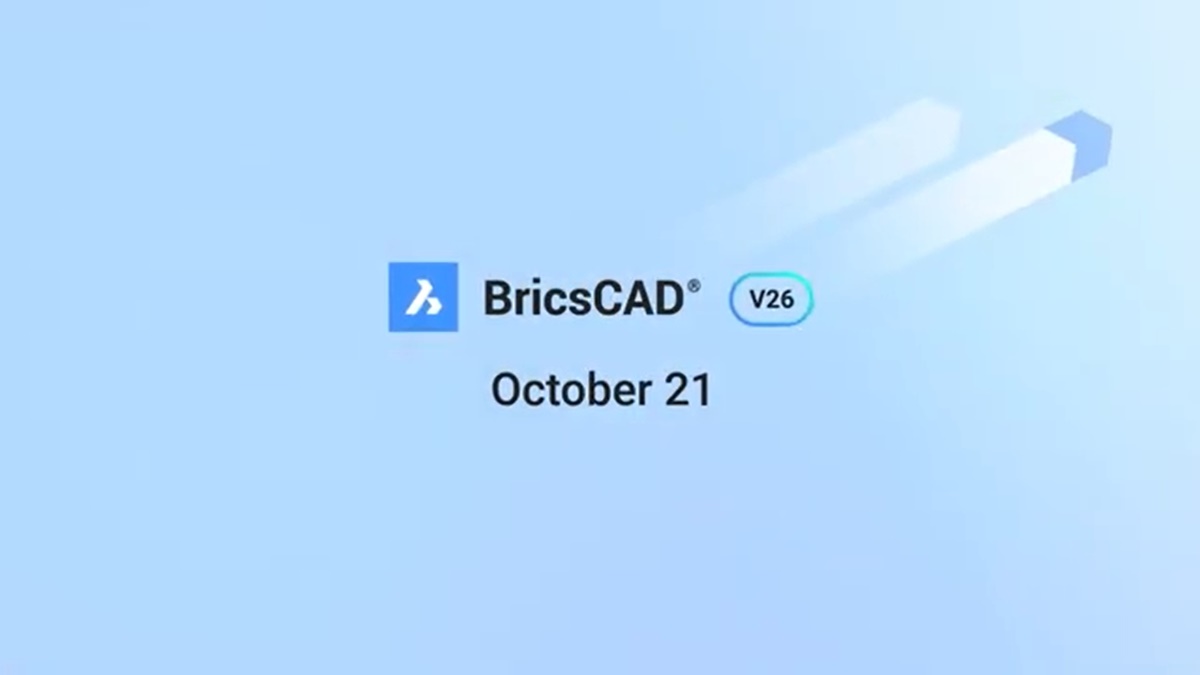 BricsCAD® V26

October 21